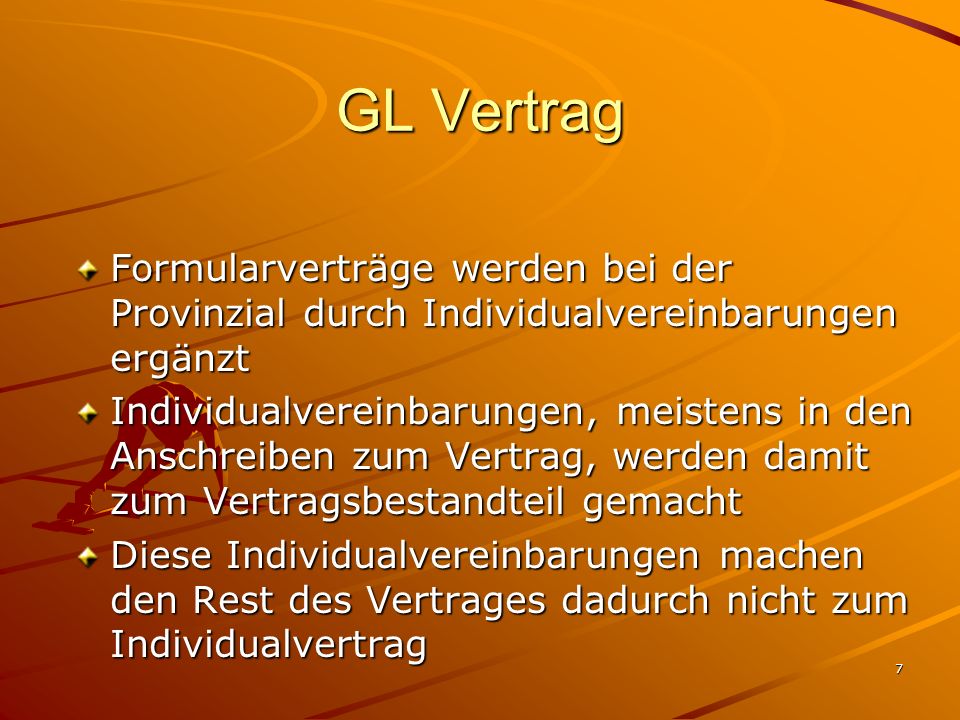 GL Vertrag

Formularverträge werden bei der Provinzial durch Individualvereinbarungen ergänzt

Individualvereinbarungen, meistens in den Anschreiben zum Vertrag, werden damit zum Vertragsbestandteil gemacht

Diese Individualvereinbarungen machen den Rest des Vertrages dadurch nicht zum Individualvertrag

7